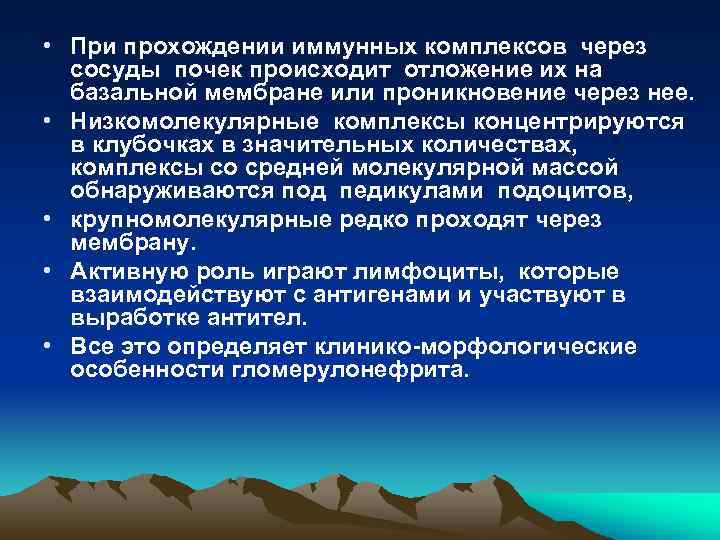 • При прохождении иммунных комплексов через сосуды почек происходит отложение их на базальной мембране или проникновение через нее.
• Низкомолекулярные комплексы концентрируются в клубочках в значительных количествах, комплексы со средней молекулярной массой обнаруживаются под педикулами подоцитов,
• крупномолекулярные редко проходят через мембрану.
• Активную роль играют лимфоциты, которые взаимодействуют с антигенами и участвуют в выработке антител.
• Все это определяет клинико-морфологические особенности гломерулонефрита.